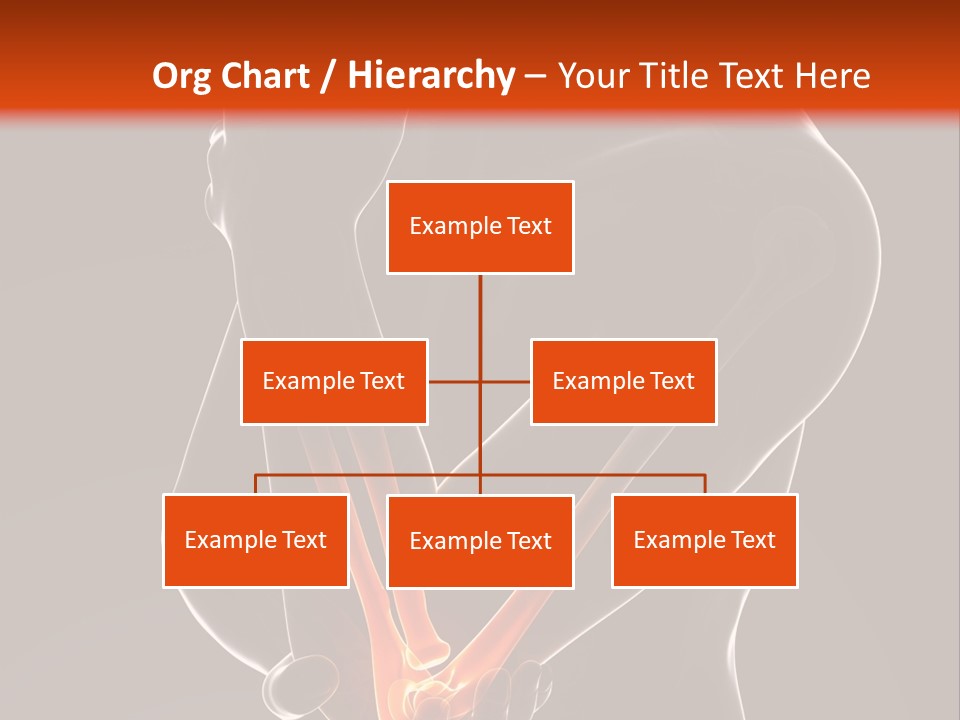 Org Chart / Hierarchy – Your Title Text Here

Example Text

Example Text

Example Text

Example Text

Example Text

Example Text